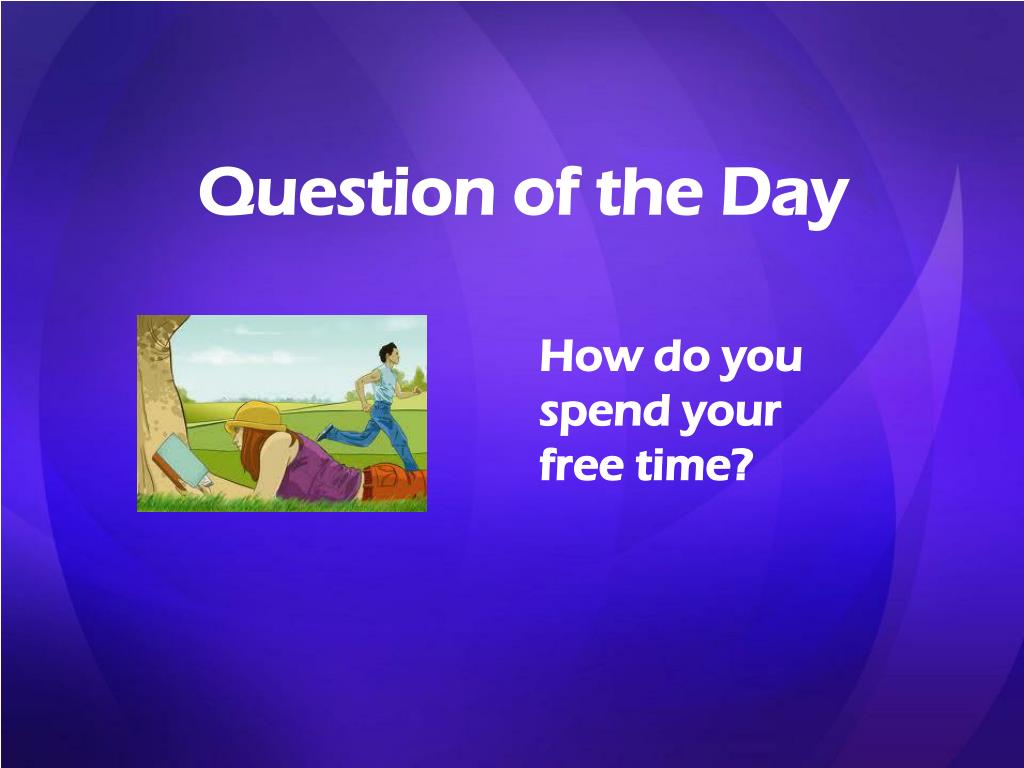 Question of the Day

How do you spend your free time?